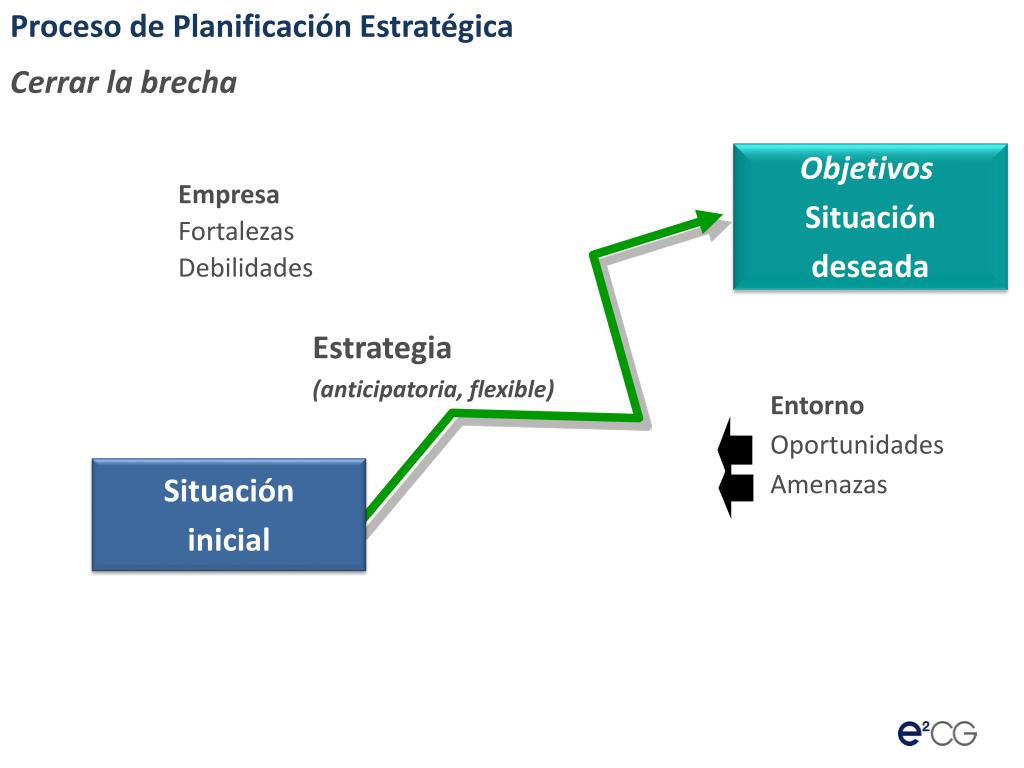 Proceso de Planificación Estratégica

Cerrar la brecha

Empresa
Fortalezas
Debilidades

Objetivos
Situación
deseada

Estrategia
(anticipatoria, flexible)

Entorno
Oportunidades
Amenazas

Situación
inicial

e²CG